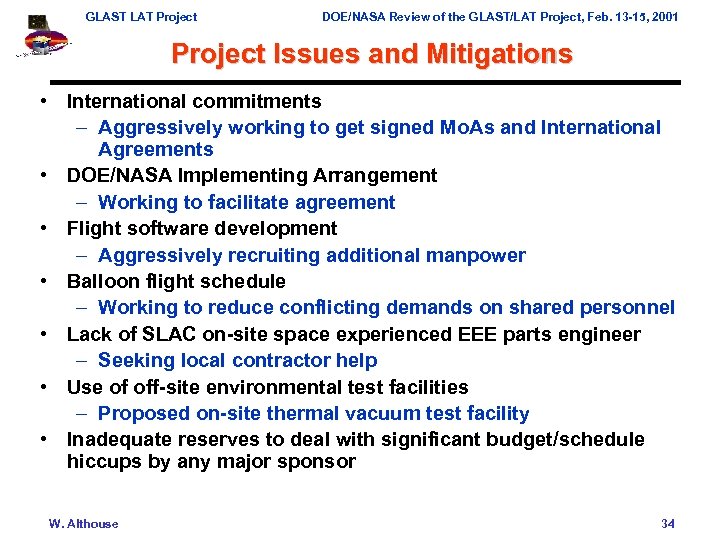 GLAST LAT Project

DOE/NASA Review of the GLAST/LAT Project, Feb. 13-15, 2001

Project Issues and Mitigations

• International commitments
– Aggressively working to get signed MoAs and International Agreements
• DOE/NASA Implementing Arrangement
– Working to facilitate agreement
• Flight software development
– Aggressively recruiting additional manpower
• Balloon flight schedule
– Working to reduce conflicting demands on shared personnel
• Lack of SLAC on-site space experienced EEE parts engineer
– Seeking local contractor help
• Use of off-site environmental test facilities
– Proposed on-site thermal vacuum test facility
• Inadequate reserves to deal with significant budget/schedule hiccups by any major sponsor

W. Althouse

34